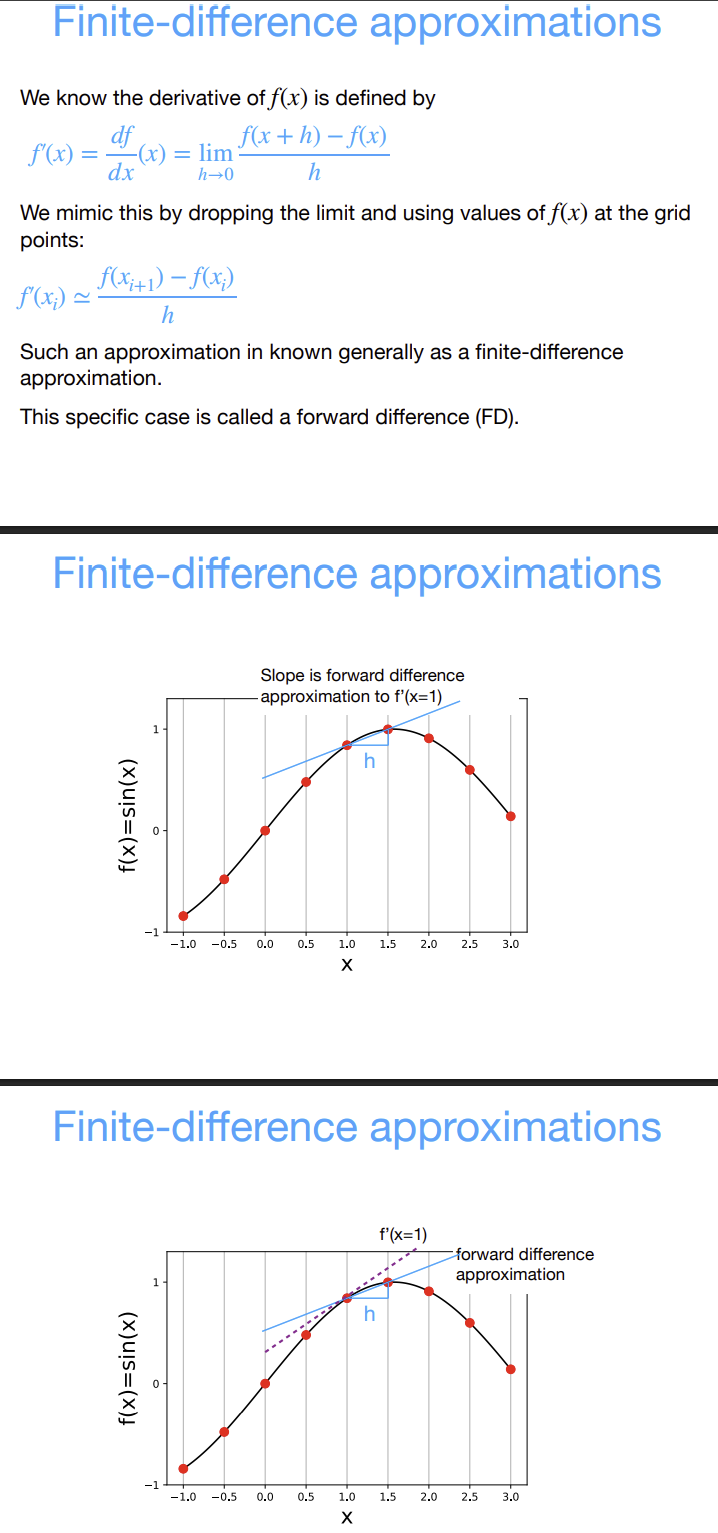 Finite-difference approximations

We know the derivative of $f(x)$ is defined by

$f'(x) = \frac{df}{dx}(x) = \lim_{h \to 0} \frac{f(x+h) - f(x)}{h}$

We mimic this by dropping the limit and using values of $f(x)$ at the grid points:

$f'(x_i) \simeq \frac{f(x_{i+1}) - f(x_i)}{h}$

Such an approximation in known generally as a finite-difference approximation.

This specific case is called a forward difference (FD).

Finite-difference approximations

Slope is forward difference approximation to f'(x=1)

h

f(x)=sin(x)

1
0
−1

−1.0 −0.5 0.0 0.5 1.0 1.5 2.0 2.5 3.0

x

Finite-difference approximations

f'(x=1)

forward difference approximation

h

f(x)=sin(x)

1
0
−1

−1.0 −0.5 0.0 0.5 1.0 1.5 2.0 2.5 3.0

x